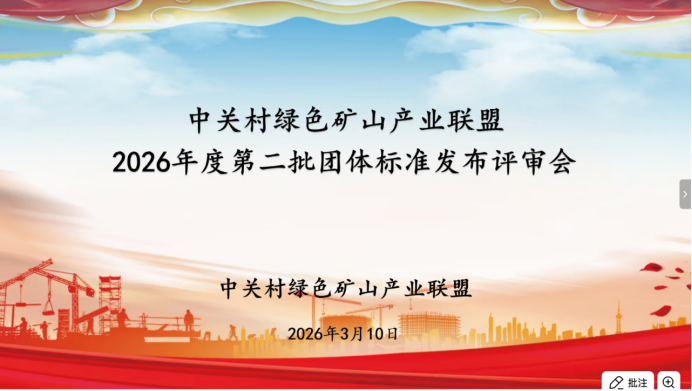 中关村绿色矿山产业联盟
2026年度第二批团体标准发布评审会

中关村绿色矿山产业联盟

2026年3月10日

批注